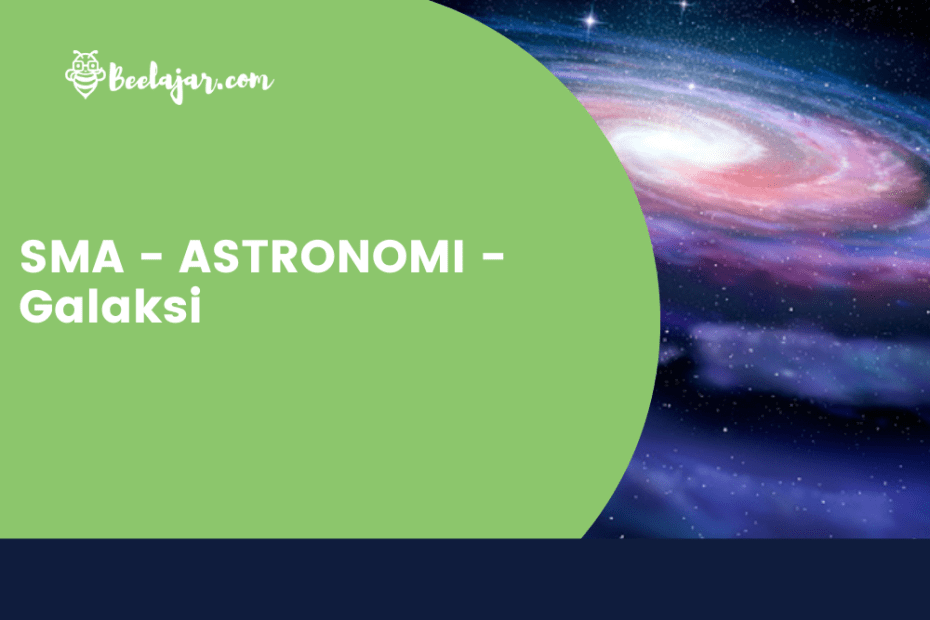 Beelajar.com

SMA - ASTRONOMI - Galaksi